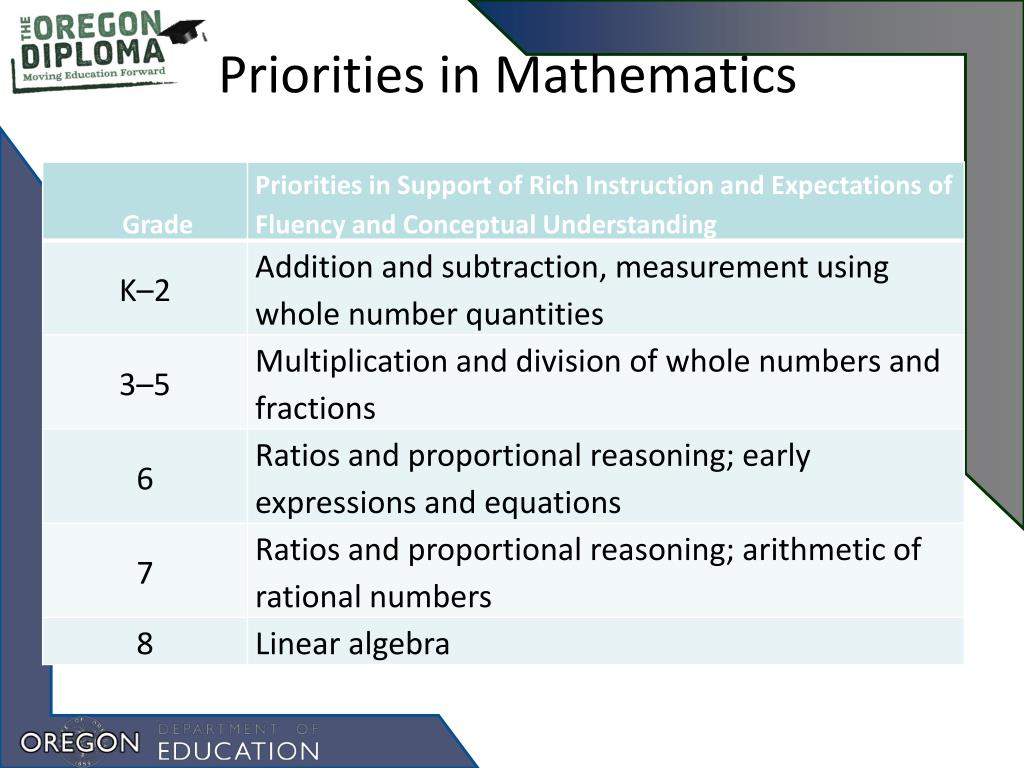 THE OREGON DIPLOMA
Moving Education Forward

Priorities in Mathematics

| Grade | Priorities in Support of Rich Instruction and Expectations of Fluency and Conceptual Understanding |
|---|---|
| K–2 | Addition and subtraction, measurement using whole number quantities |
| 3–5 | Multiplication and division of whole numbers and fractions |
| 6 | Ratios and proportional reasoning; early expressions and equations |
| 7 | Ratios and proportional reasoning; arithmetic of rational numbers |
| 8 | Linear algebra |

OREGON DEPARTMENT OF EDUCATION